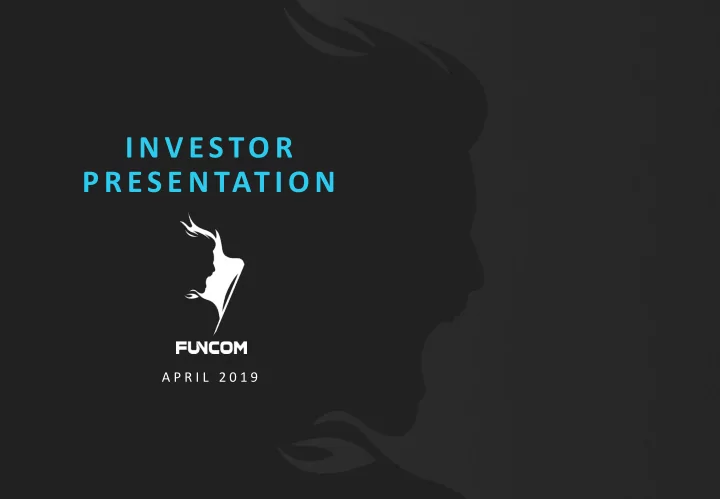 INVESTOR PRESENTATION

FUNCOM

APRIL 2019